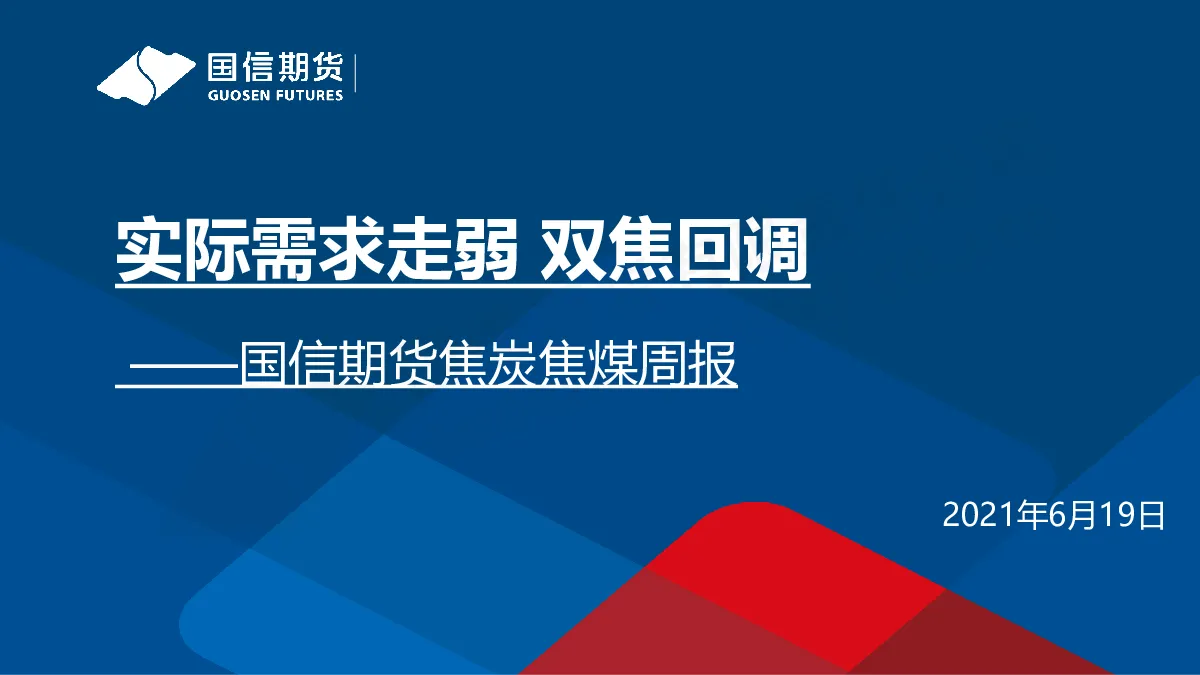 国信期货
GUOSEN FUTURES

实际需求走弱 双焦回调

——国信期货焦炭焦煤周报

2021年6月19日